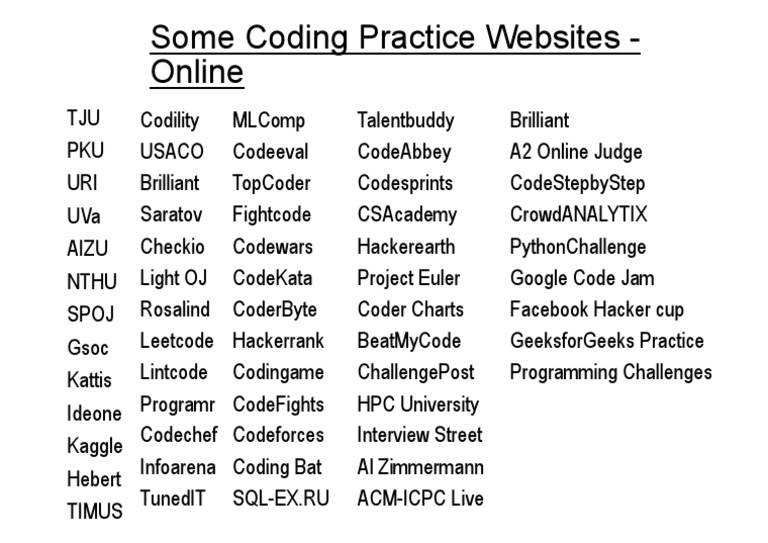 Some Coding Practice Websites - Online

TJU
PKU
URI
UVa
AIZU
NTHU
SPOJ
Gsoc
Kattis
Ideone
Kaggle
Hebert
TIMUS

Codility
USACO
Brilliant
Saratov
Checkio
Light OJ
Rosalind
Leetcode
Lintcode
Programr
Codechef
Infoarena
TunedIT

MLComp
Codeeval
TopCoder
Fightcode
Codewars
CodeKata
CoderByte
Hackerrank
Codingame
CodeFights
Codeforces
Coding Bat
SQL-EX.RU

Talentbuddy
CodeAbbey
Codesprints
CSAcademy
Hackerearth
Project Euler
Coder Charts
BeatMyCode
ChallengePost
HPC University
Interview Street
Al Zimmermann
ACM-ICPC Live

Brilliant
A2 Online Judge
CodeStepbyStep
CrowdANALYTIX
PythonChallenge
Google Code Jam
Facebook Hacker cup
GeeksforGeeks Practice
Programming Challenges